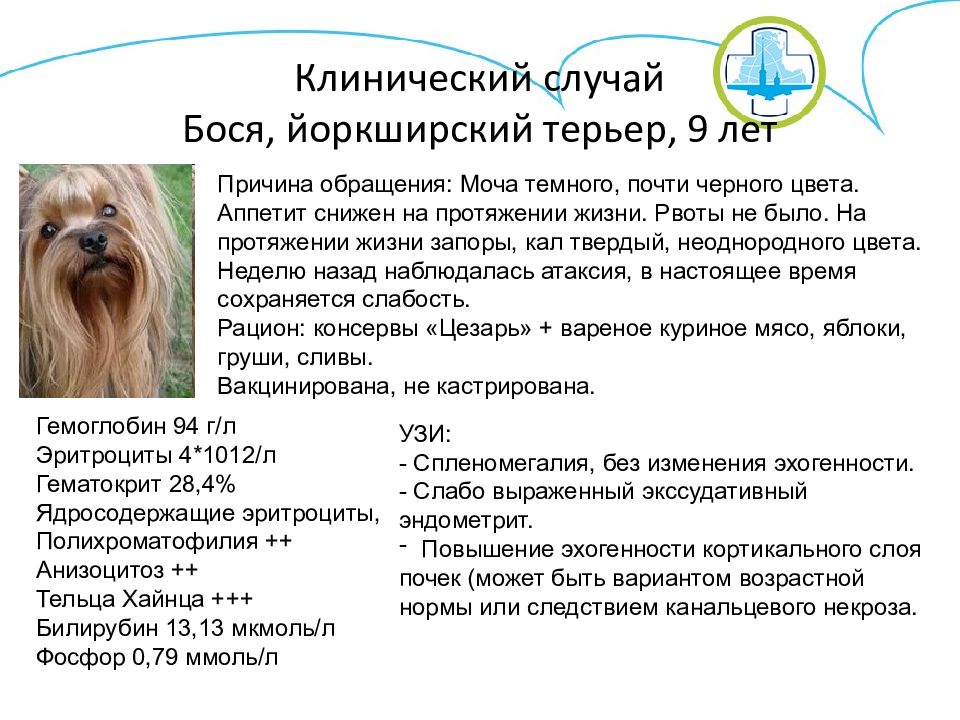 Клинический случай
Бося, йоркширский терьер, 9 лет

Причина обращения: Моча темного, почти черного цвета. Аппетит снижен на протяжении жизни. Рвоты не было. На протяжении жизни запоры, кал твердый, неоднородного цвета. Неделю назад наблюдалась атаксия, в настоящее время сохраняется слабость.
Рацион: консервы «Цезарь» + вареное куриное мясо, яблоки, груши, сливы.
Вакцинирована, не кастрирована.

Гемоглобин 94 г/л
Эритроциты 4*1012/л
Гематокрит 28,4%
Ядросодержащие эритроциты,
Полихроматофилия ++
Анизоцитоз ++
Тельца Хайнца +++
Билирубин 13,13 мкмоль/л
Фосфор 0,79 ммоль/л

УЗИ:
- Спленомегалия, без изменения эхогенности.
- Слабо выраженный экссудативный эндометрит.
- Повышение эхогенности кортикального слоя почек (может быть вариантом возрастной нормы или следствием канальцевого некроза.